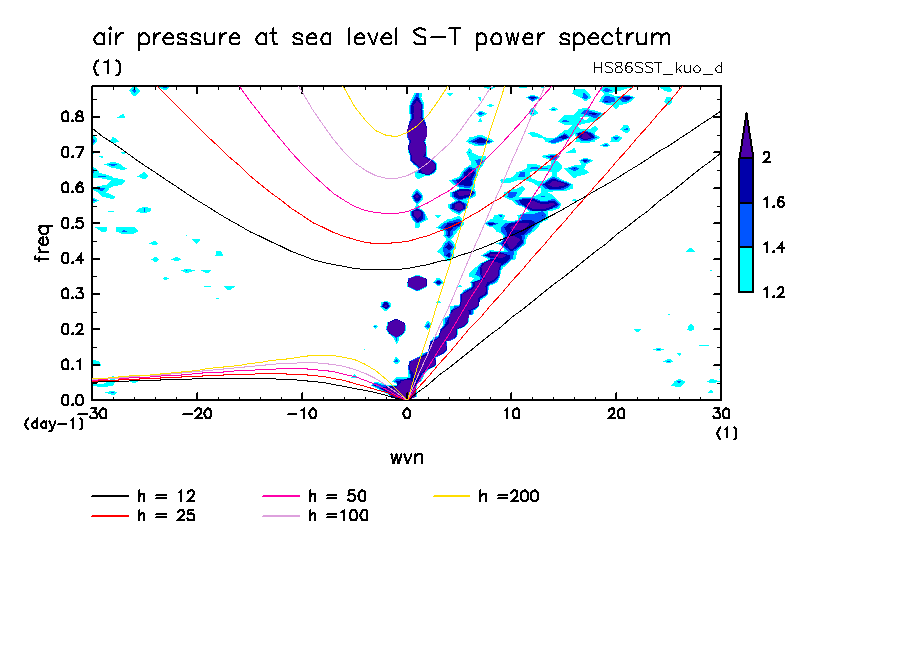 air pressure at sea level S-T power spectrum
(1)
HS86SST_kuo_d

freq
0.8
0.7
0.6
0.5
0.4
0.3
0.2
0.1
0.0
(day-1)
-30
-20
-10
0
10
20
30
(1)
wvn

2
1.6
1.4
1.2

h = 12
h = 25
h = 50
h =100
h =200